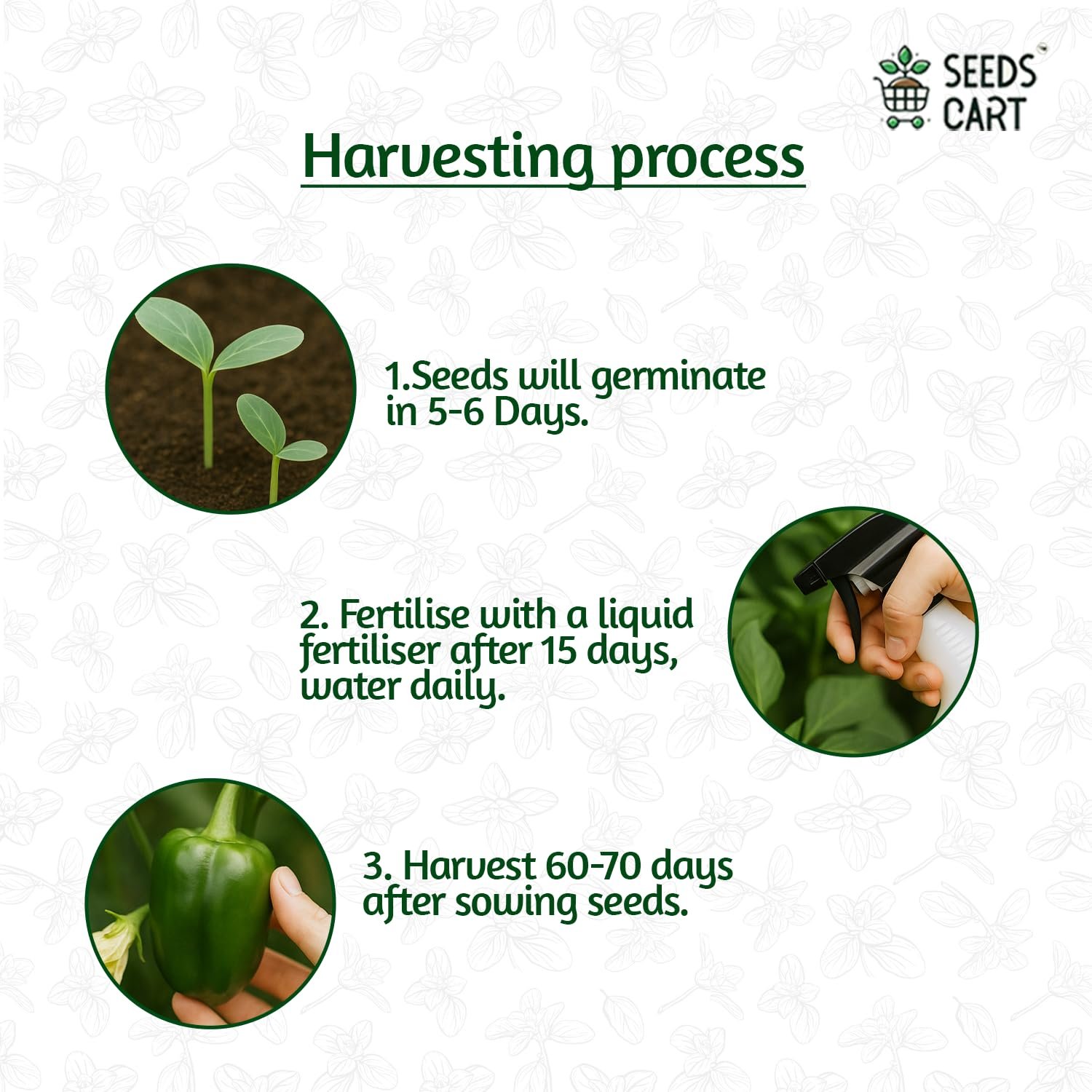 SEEDS CART

Harvesting process

1.Seeds will germinate in 5-6 Days.

2. Fertilise with a liquid fertiliser after 15 days, water daily.

3. Harvest 60-70 days after sowing seeds.